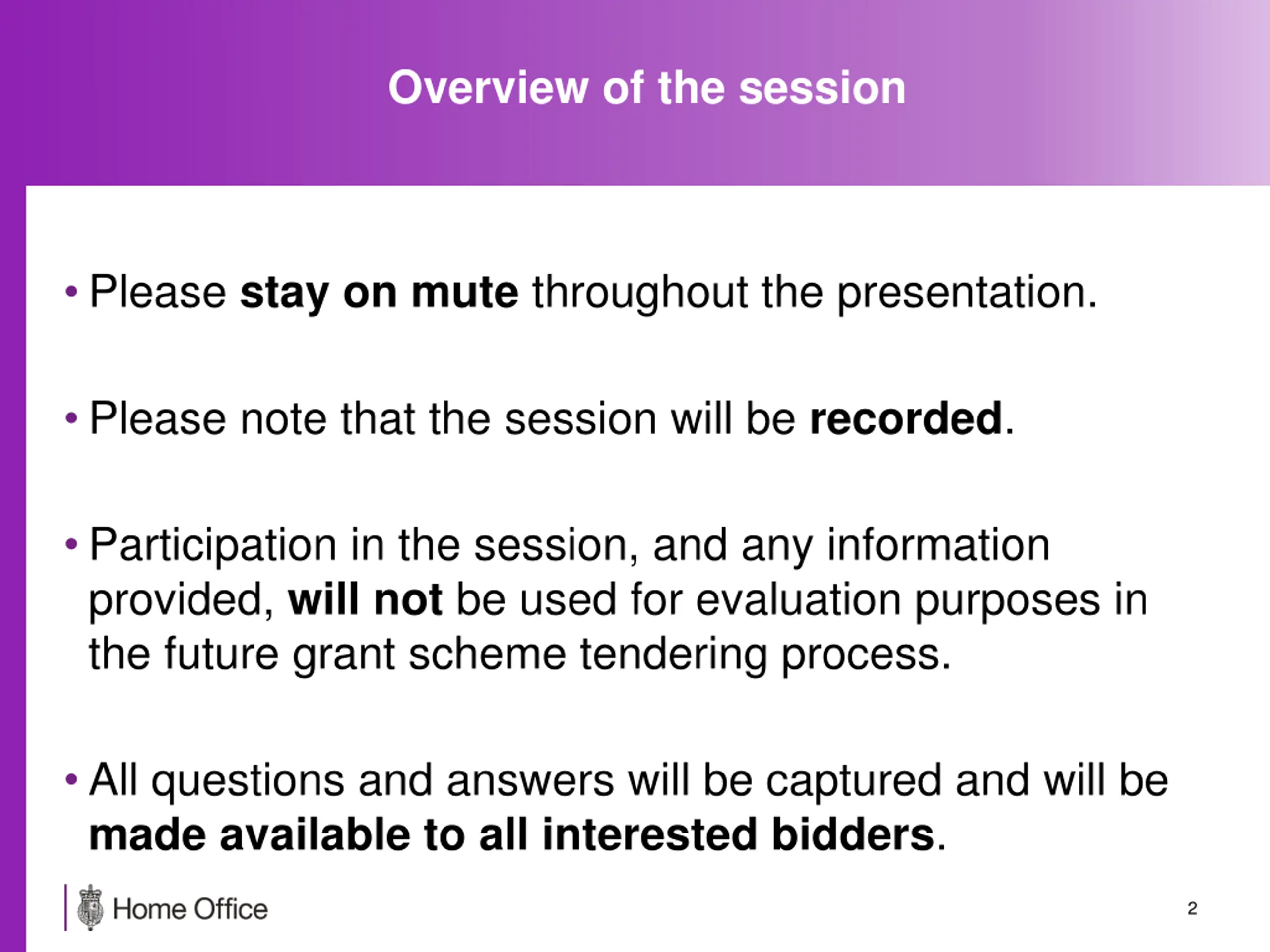 Overview of the session

• Please stay on mute throughout the presentation.

• Please note that the session will be recorded.

• Participation in the session, and any information provided, will not be used for evaluation purposes in the future grant scheme tendering process.

• All questions and answers will be captured and will be made available to all interested bidders.

Home Office

2